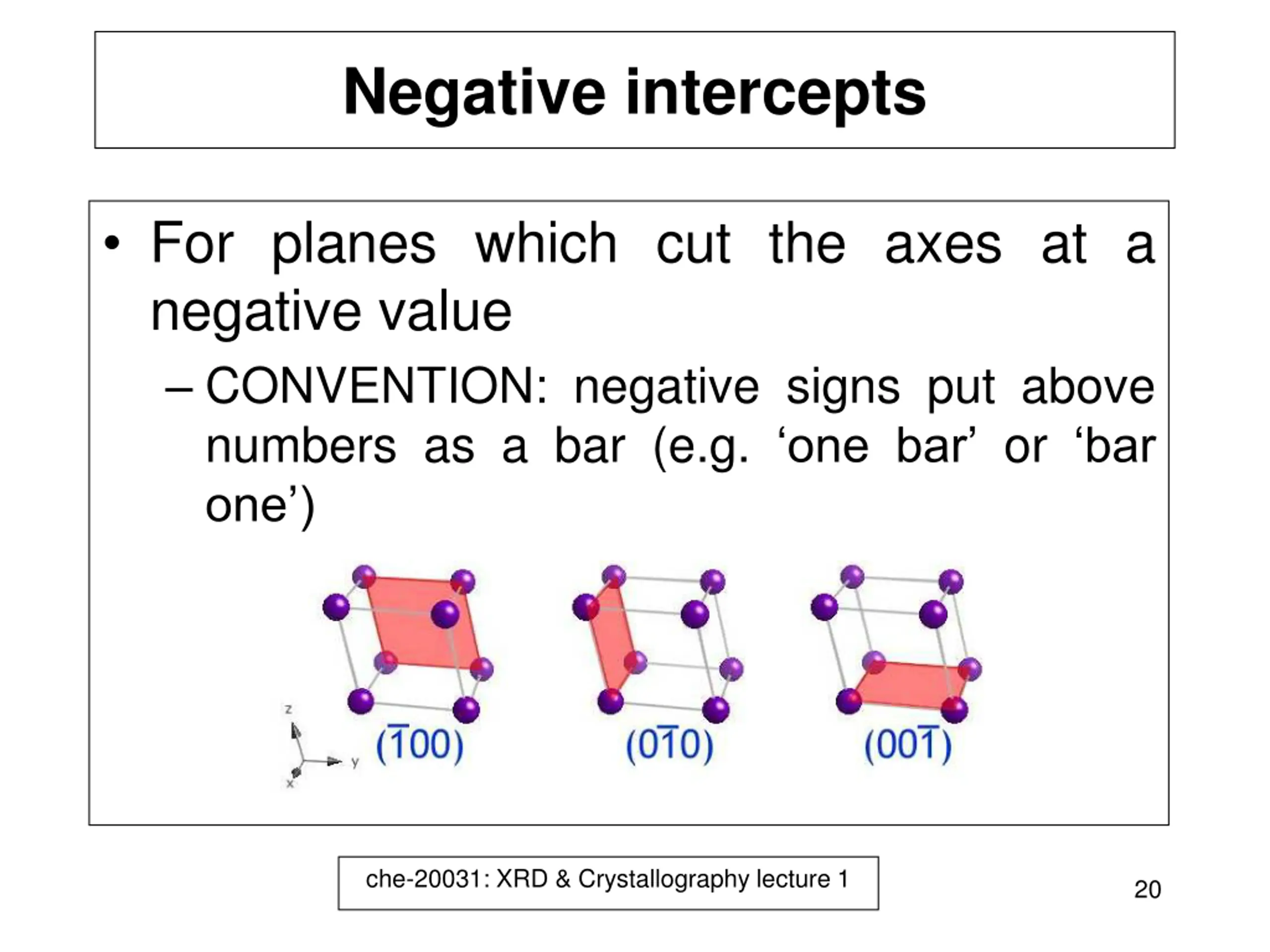 Negative intercepts

• For planes which cut the axes at a negative value

– CONVENTION: negative signs put above numbers as a bar (e.g. ‘one bar’ or ‘bar one’)

z
y
x
$(\bar{1}00)$
$(0\bar{1}0)$
$(00\bar{1})$

che-20031: XRD & Crystallography lecture 1

20